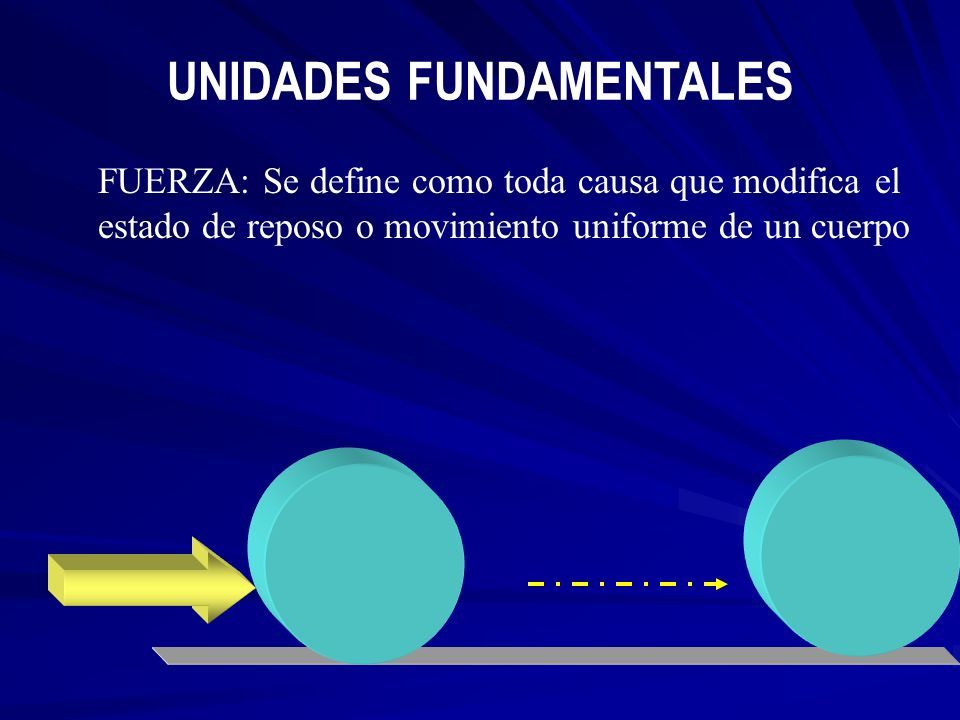 UNIDADES FUNDAMENTALES

FUERZA: Se define como toda causa que modifica el estado de reposo o movimiento uniforme de un cuerpo